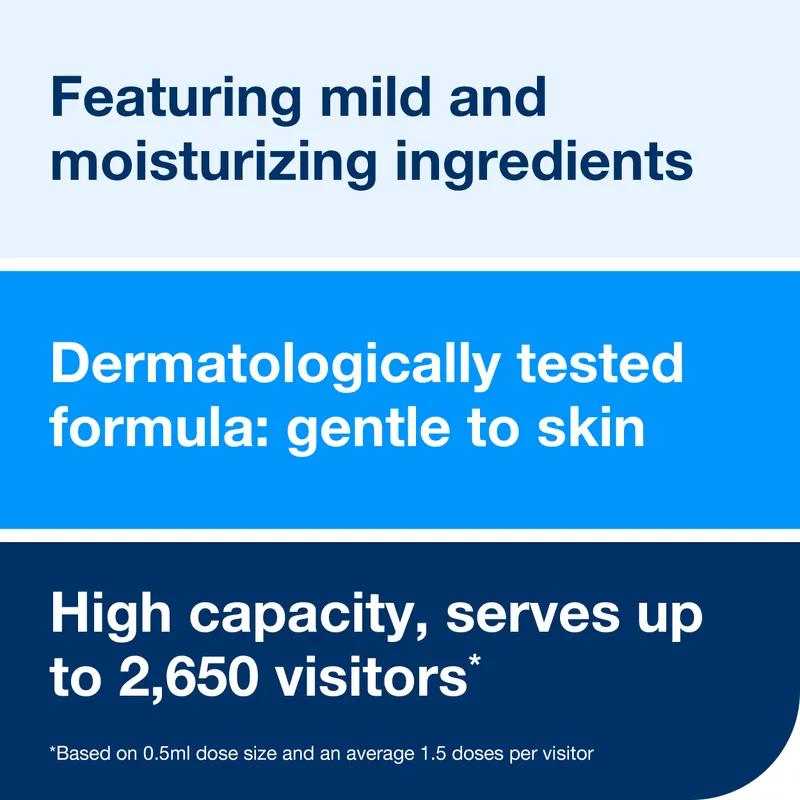 Featuring mild and moisturizing ingredients

Dermatologically tested formula: gentle to skin

High capacity, serves up to 2,650 visitors*

*Based on 0.5ml dose size and an average 1.5 doses per visitor